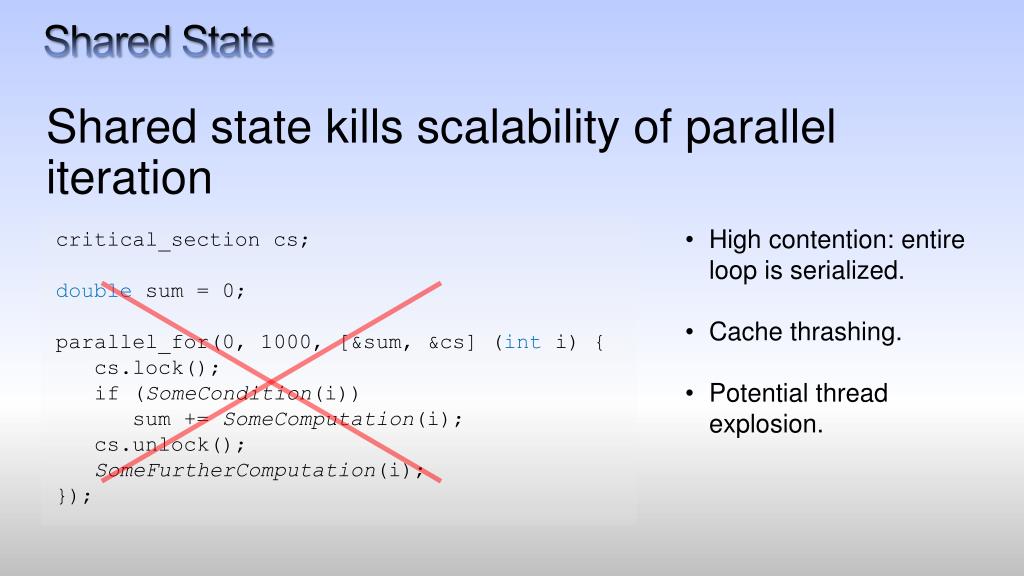 Shared State

Shared state kills scalability of parallel iteration

critical_section cs;

double sum = 0;

parallel_for(0, 1000, [&sum, &cs] (int i) {
 cs.lock();
 if (SomeCondition(i))
 sum += SomeComputation(i);
 cs.unlock();
 SomeFurtherComputation(i);
});

• High contention: entire loop is serialized.

• Cache thrashing.

• Potential thread explosion.